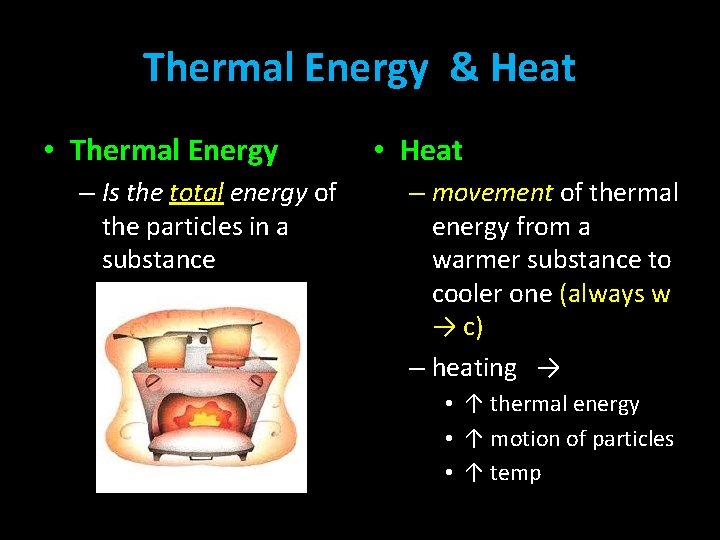 Thermal Energy & Heat

• Thermal Energy
– Is the total energy of the particles in a substance

• Heat
– movement of thermal energy from a warmer substance to cooler one (always w → c)
– heating →
• ↑ thermal energy
• ↑ motion of particles
• ↑ temp